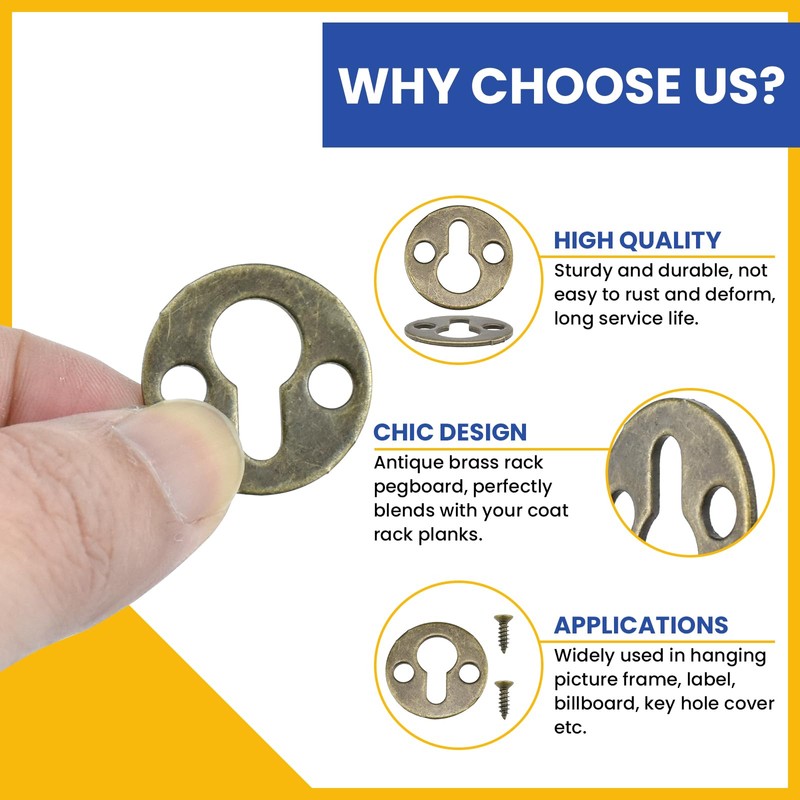 WHY CHOOSE US?

HIGH QUALITY
Sturdy and durable, not easy to rust and deform, long service life.

CHIC DESIGN
Antique brass rack pegboard, perfectly blends with your coat rack planks.

APPLICATIONS
Widely used in hanging picture frame, label, billboard, key hole cover etc.